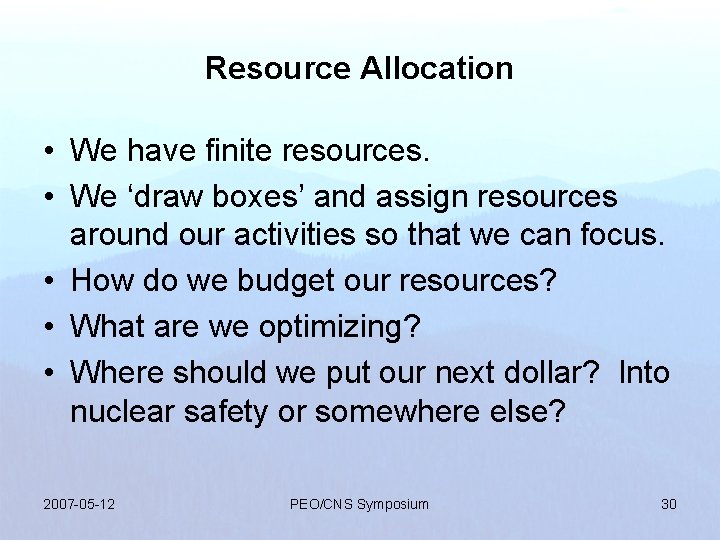 Resource Allocation

• We have finite resources.
• We ‘draw boxes’ and assign resources around our activities so that we can focus.
• How do we budget our resources?
• What are we optimizing?
• Where should we put our next dollar?  Into nuclear safety or somewhere else?

2007-05-12

PEO/CNS Symposium

30